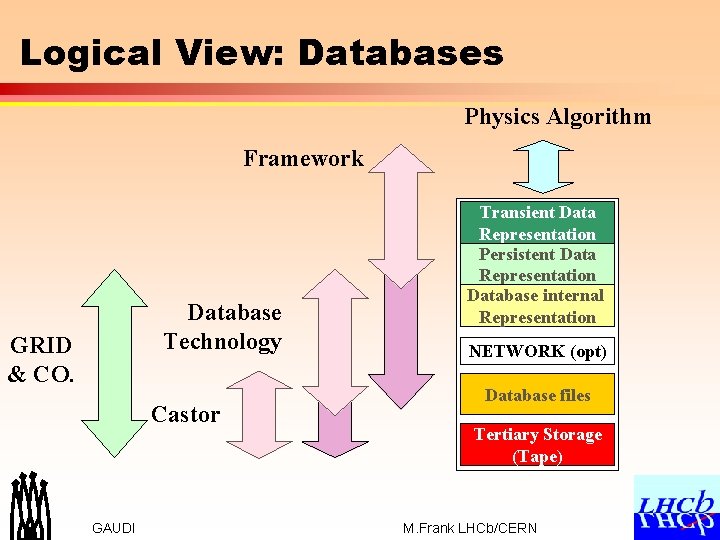 Logical View: Databases

Physics Algorithm

Framework

Transient Data Representation

Persistent Data Representation

Database internal Representation

NETWORK (opt)

Database files

Tertiary Storage (Tape)

Database Technology

GRID & CO.

Castor

GAUDI

M.Frank LHCb/CERN

LHCb